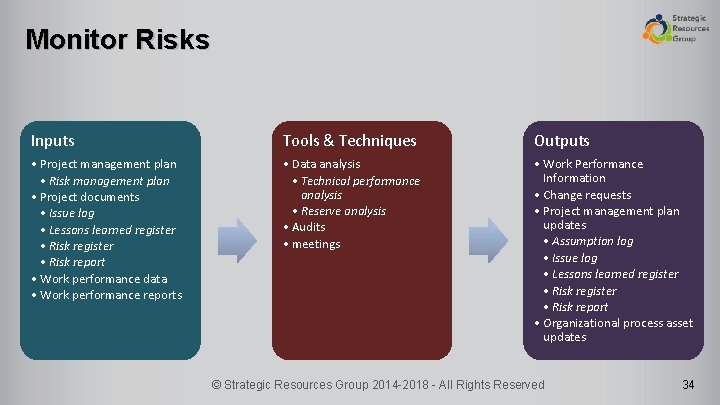 Monitor Risks

Strategic Resources Group

Inputs

• Project management plan
• Risk management plan
• Project documents
• Issue log
• Lessons learned register
• Risk register
• Risk report
• Work performance data
• Work performance reports

Tools & Techniques

• Data analysis
• Technical performance analysis
• Reserve analysis
• Audits
• meetings

Outputs

• Work Performance Information
• Change requests
• Project management plan updates
• Assumption log
• Issue log
• Lessons learned register
• Risk register
• Risk report
• Organizational process asset updates

© Strategic Resources Group 2014-2018 - All Rights Reserved

34